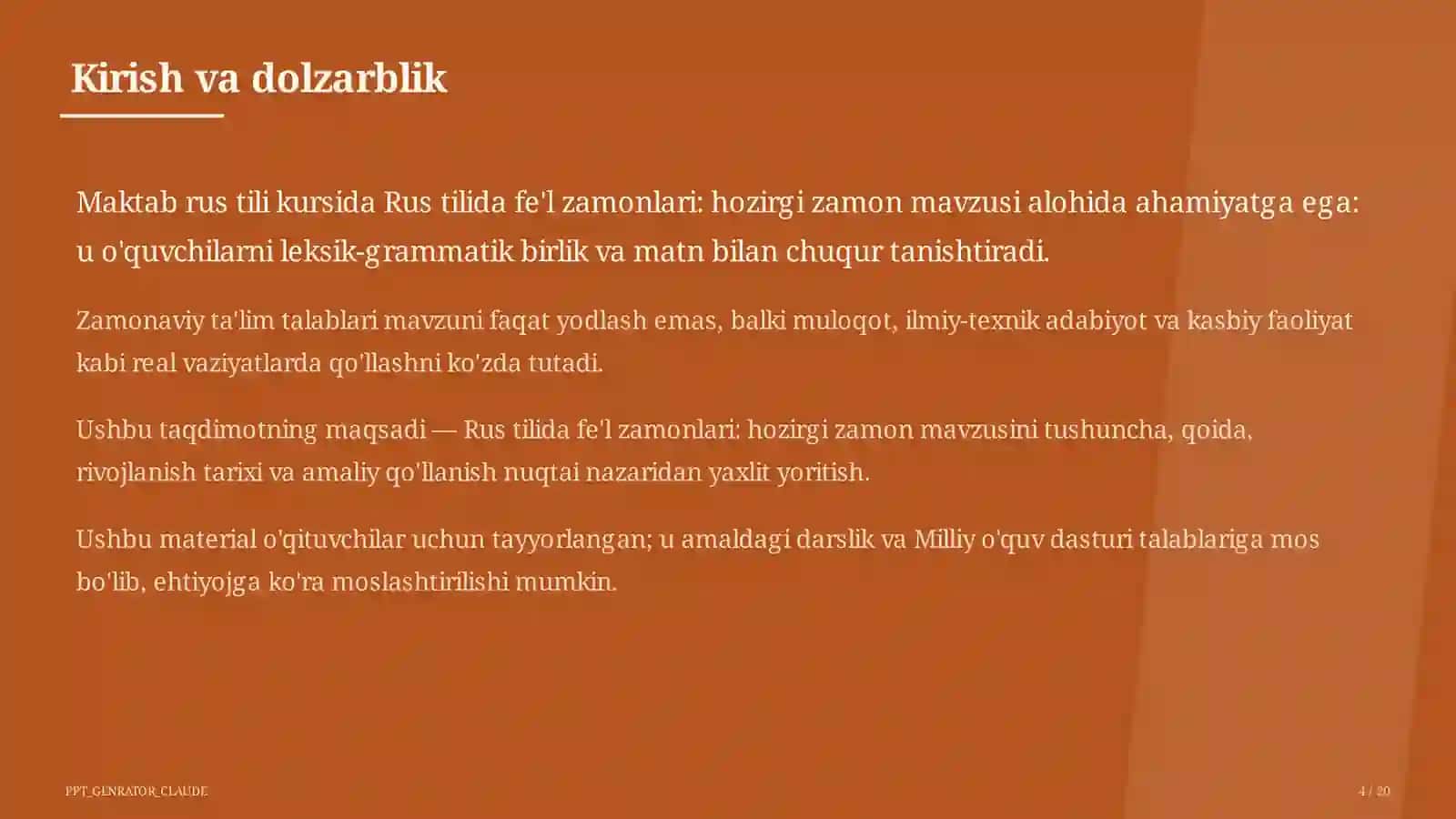 Kirish va dolzarblik

Maktab rus tili kursida Rus tilida fe'l zamonlari: hozirgi zamon mavzusi alohida ahamiyatga ega: u o'quvchilarni leksik-grammatik birlik va matn bilan chuqur tanishtiradi.

Zamonaviy ta'lim talablari mavzuni faqat yodlash emas, balki muloqot, ilmiy-texnik adabiyot va kasbiy faoliyat kabi real vaziyatlarda qo'llashni ko'zda tutadi.

Ushbu taqdimotning maqsadi — Rus tilida fe'l zamonlari: hozirgi zamon mavzusini tushuncha, qoida, rivojlanish tarixi va amaliy qo'llanish nuqtai nazaridan yaxlit yoritish.

Ushbu material o'qituvchilar uchun tayyorlangan; u amaldagi darslik va Milliy o'quv dasturi talablariga mos bo'lib, ehtiyojga ko'ra moslashtirilishi mumkin.

PPT_GENRATOR_CLAUDE

4 / 20